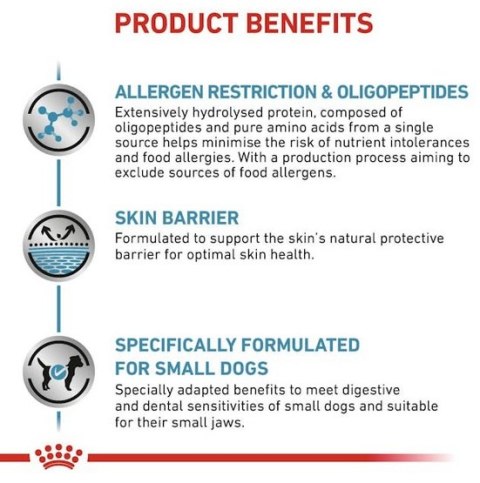 PRODUCT BENEFITS

ALLERGEN RESTRICTION & OLIGOPEPTIDES
Extensively hydrolysed protein, composed of oligopeptides and pure amino acids from a single source helps minimise the risk of nutrient intolerances and food allergies. With a production process aiming to exclude sources of food allergens.

SKIN BARRIER
Formulated to support the skin's natural protective barrier for optimal skin health.

SPECIFICALLY FORMULATED FOR SMALL DOGS
Specially adapted benefits to meet digestive and dental sensitivities of small dogs and suitable for their small jaws.